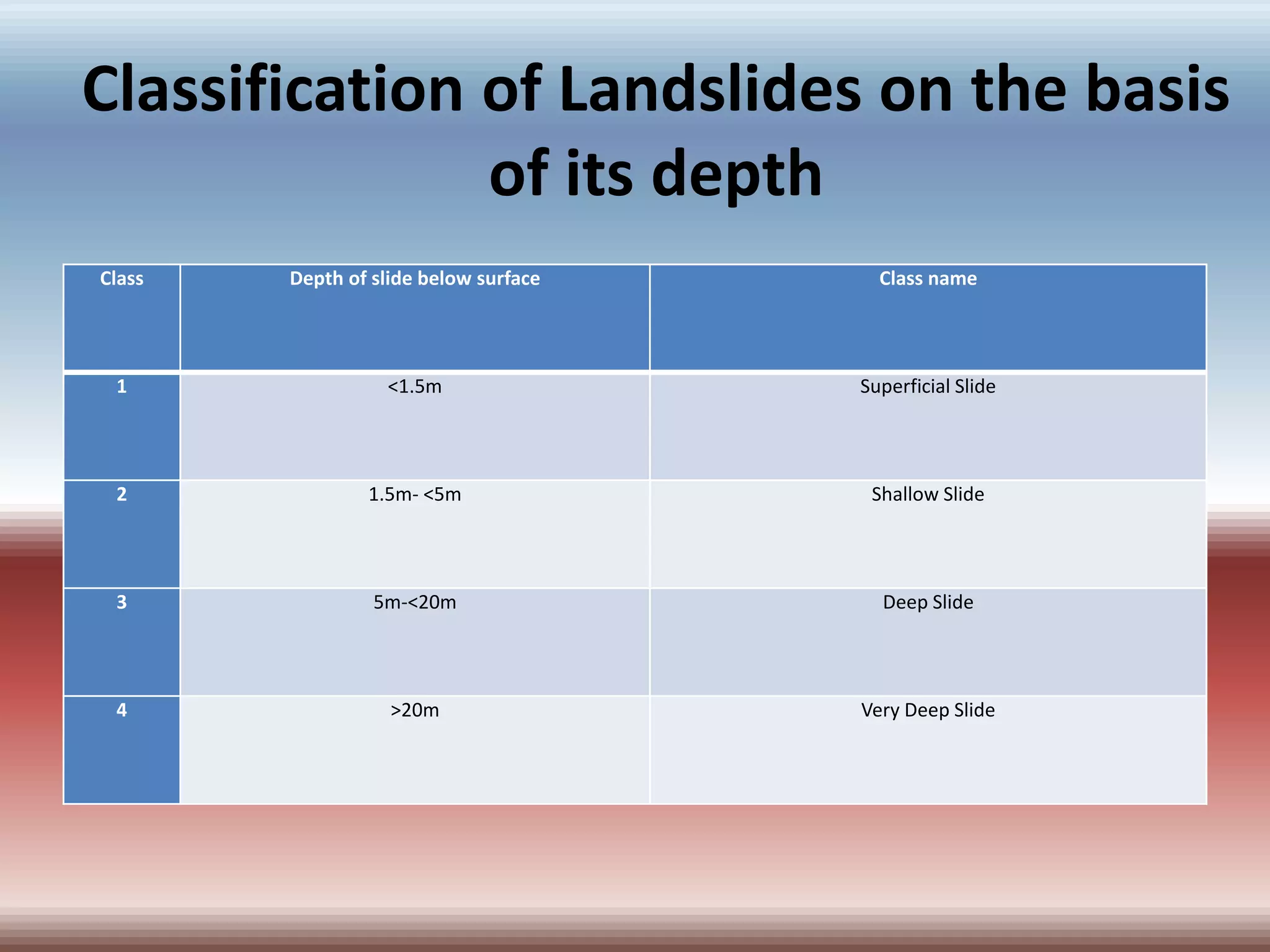 Classification of Landslides on the basis of its depth

| Class | Depth of slide below surface | Class name |
|---|---|---|
| 1 | <1.5m | Superficial Slide |
| 2 | 1.5m- <5m | Shallow Slide |
| 3 | 5m-<20m | Deep Slide |
| 4 | >20m | Very Deep Slide |